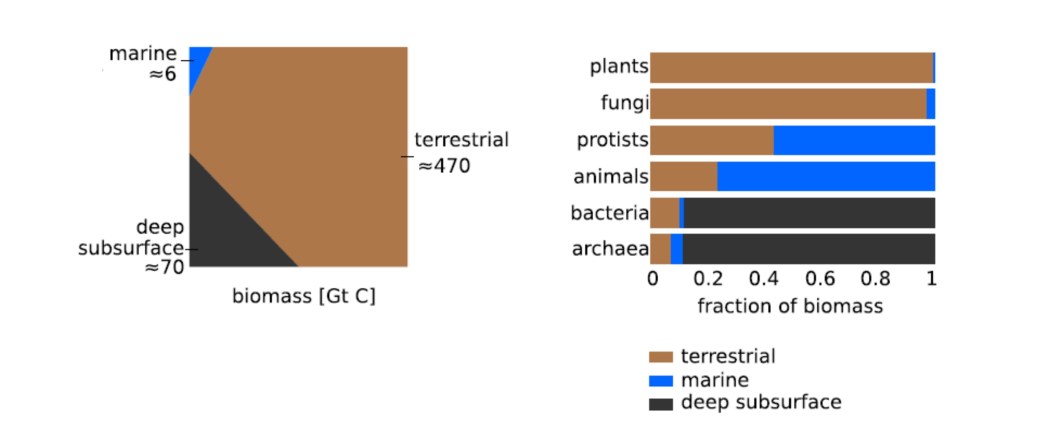 marine
≈6

terrestrial
≈470

deep
subsurface
≈70

biomass [Gt C]

plants
fungi
protists
animals
bacteria
archaea

0 0.2 0.4 0.6 0.8 1
fraction of biomass

terrestrial
marine
deep subsurface